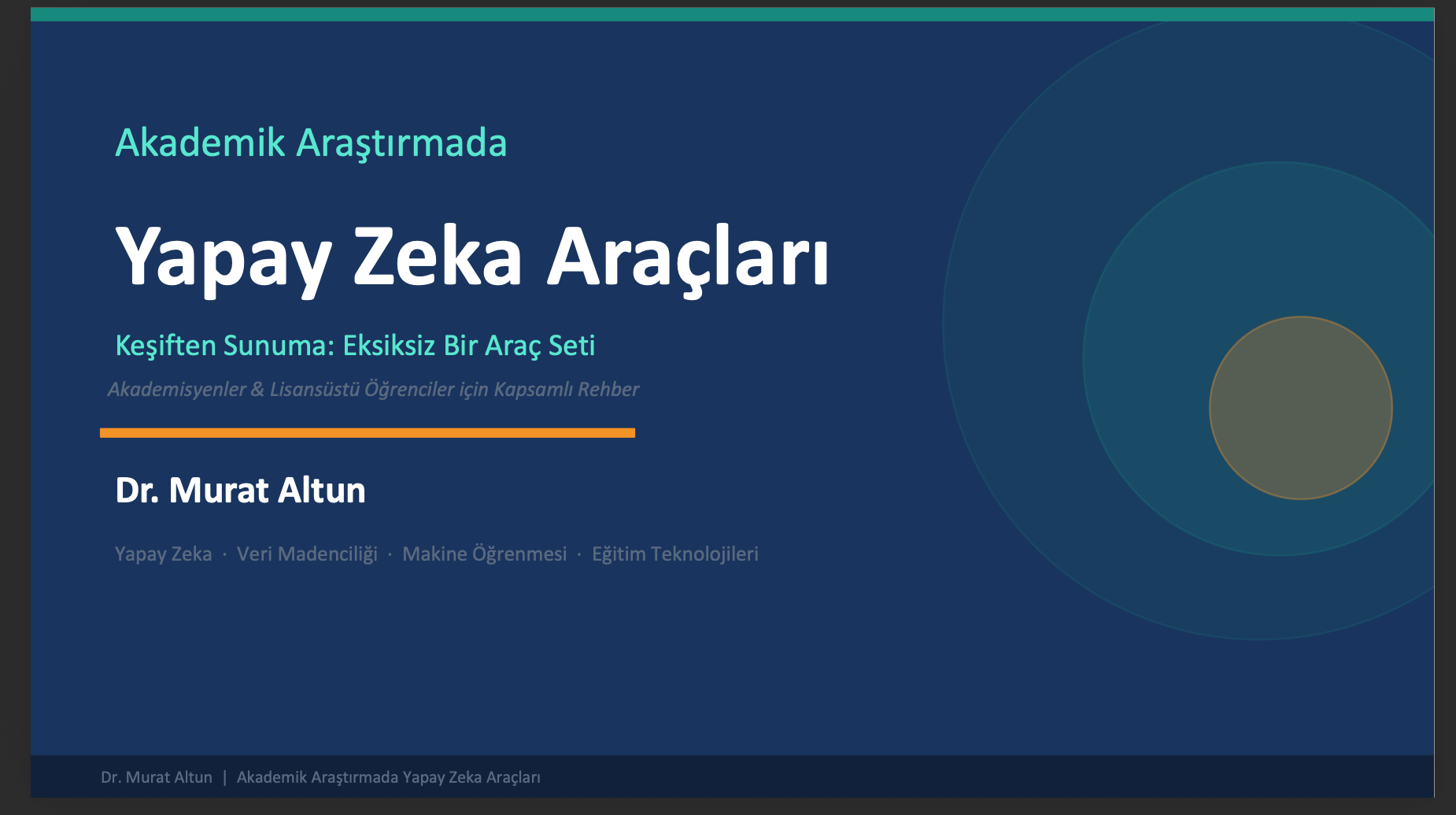 Akademik Araştırmada

Yapay Zeka Araçları

Keşiften Sunuma: Eksiksiz Bir Araç Seti

Akademisyenler & Lisansüstü Öğrenciler için Kapsamlı Rehber

Dr. Murat Altun

Yapay Zeka · Veri Madenciliği · Makine Öğrenmesi · Eğitim Teknolojileri

Dr. Murat Altun | Akademik Araştırmada Yapay Zeka Araçları